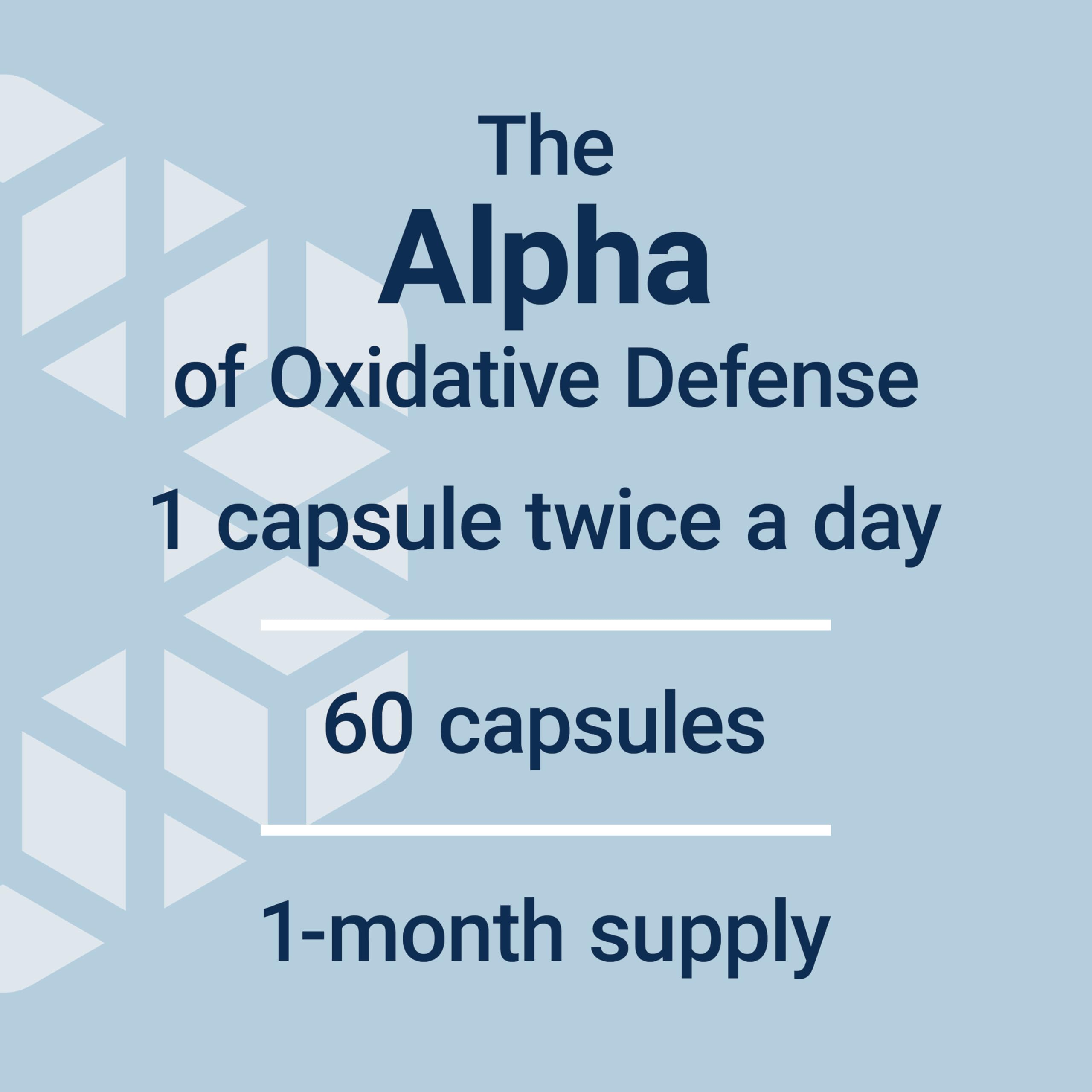 The
Alpha
of Oxidative Defense

1 capsule twice a day

60 capsules

1-month supply